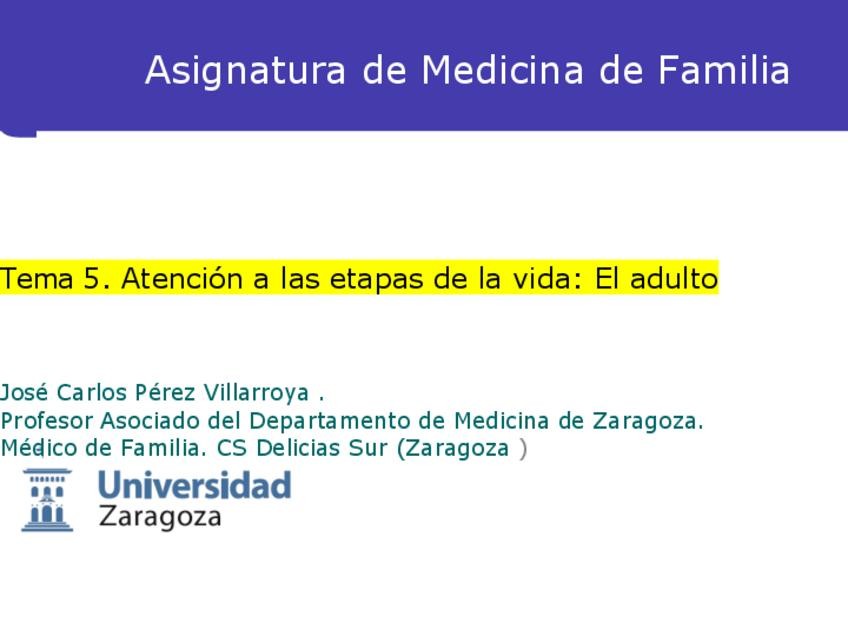 Asignatura de Medicina de Familia

Tema 5. Atención a las etapas de la vida: El adulto

José Carlos Pérez Villarroya .
Profesor Asociado del Departamento de Medicina de Zaragoza.
Médico de Familia. CS Delicias Sur (Zaragoza )

Universidad
Zaragoza